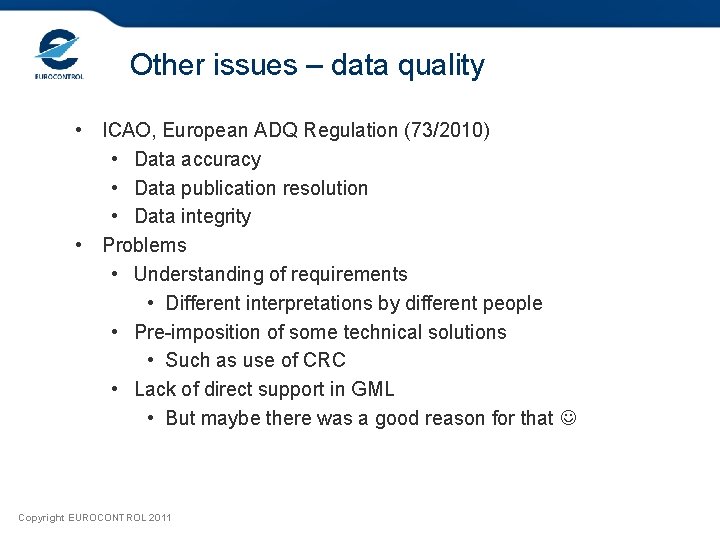 EUROCONTROL

Other issues – data quality

• ICAO, European ADQ Regulation (73/2010)
  • Data accuracy
  • Data publication resolution
  • Data integrity
• Problems
  • Understanding of requirements
    • Different interpretations by different people
  • Pre-imposition of some technical solutions
    • Such as use of CRC
  • Lack of direct support in GML
    • But maybe there was a good reason for that ☺

Copyright EUROCONTROL 2011